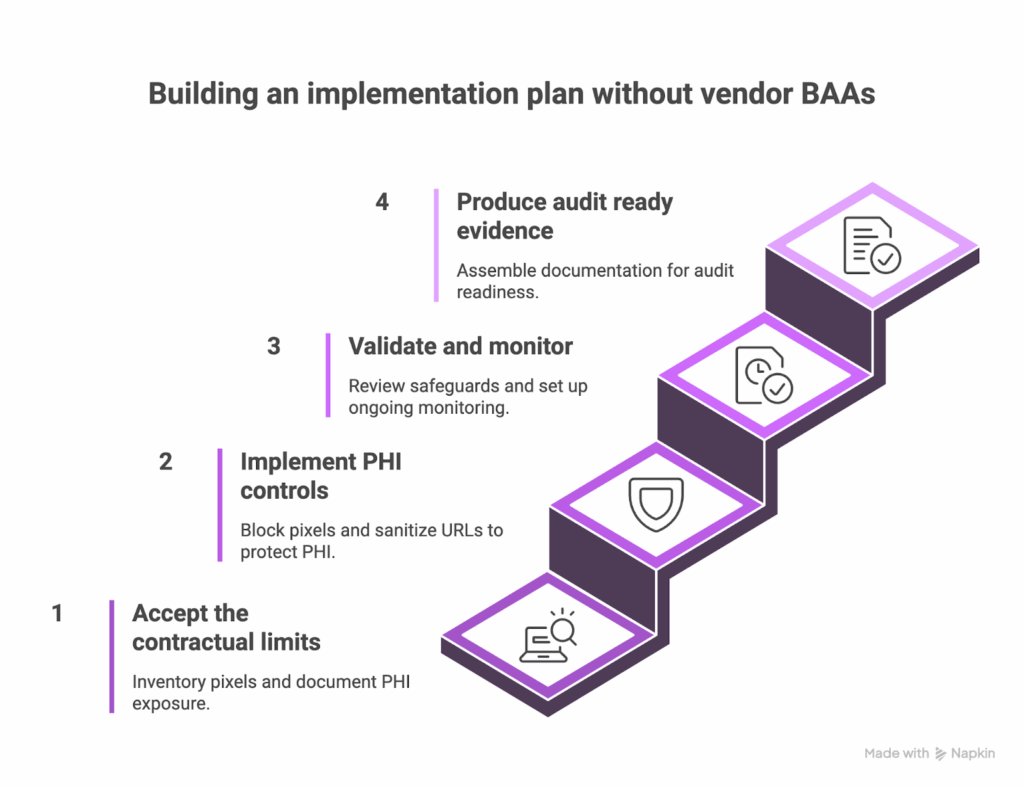 Building an implementation plan without vendor BAAs

4 Produce audit ready evidence

Assemble documentation for audit readiness.

3 Validate and monitor

Review safeguards and set up ongoing monitoring.

2 Implement PHI controls

Block pixels and sanitize URLs to protect PHI.

1 Accept the contractual limits

Inventory pixels and document PHI exposure.

Made with Napkin